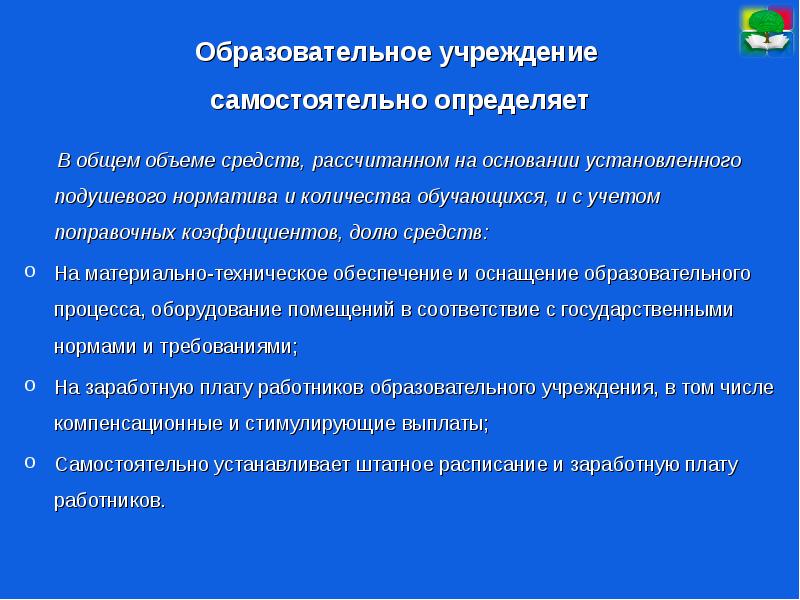 Образовательное учреждение самостоятельно определяет

В общем объеме средств, рассчитанном на основании установленного подушевого норматива и количества обучающихся, и с учетом поправочных коэффициентов, долю средств:

o На материально-техническое обеспечение и оснащение образовательного процесса, оборудование помещений в соответствие с государственными нормами и требованиями;

o На заработную плату работников образовательного учреждения, в том числе компенсационные и стимулирующие выплаты;

o Самостоятельно устанавливает штатное расписание и заработную плату работников.